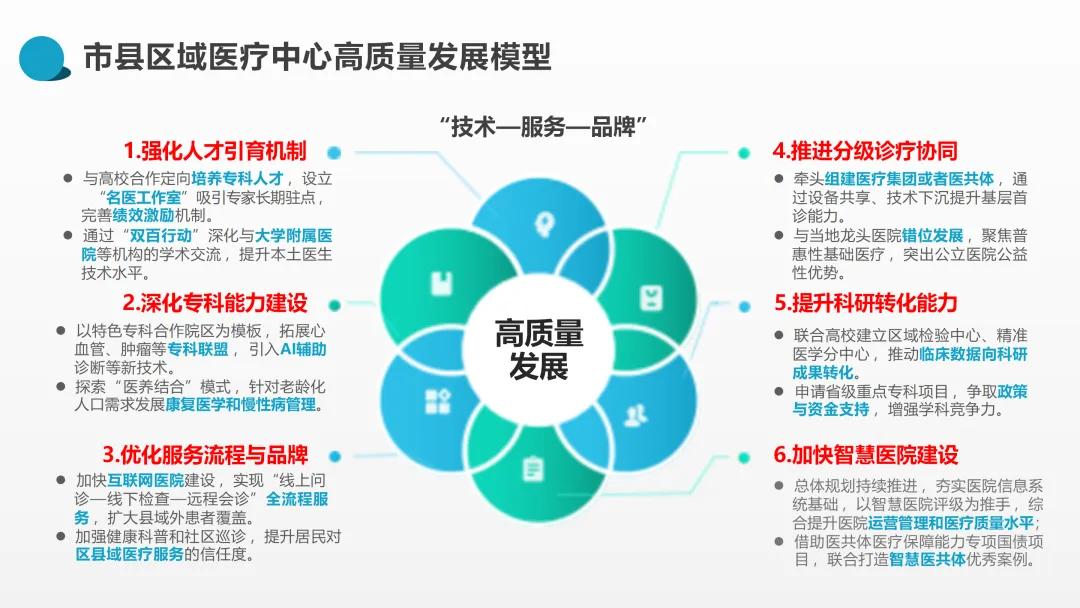 市县区域医疗中心高质量发展模型

“技术—服务—品牌”

1.强化人才引育机制
● 与高校合作定向培养专科人才，设立“名医工作室”吸引专家长期驻点，完善绩效激励机制。
● 通过“双百行动”深化与大学附属医院等机构的学术交流，提升本土医生技术水平。

2.深化专科能力建设
● 以特色专科合作院区为模板，拓展心血管、肿瘤等专科联盟，引入AI辅助诊断等新技术。
● 探索“医养结合”模式，针对老龄化人口需求发展康复医学和慢性病管理。

3.优化服务流程与品牌
● 加快互联网医院建设，实现“线上问诊—线下检查—远程会诊”全流程服务，扩大县域外患者覆盖。
● 加强健康科普和社区巡诊，提升居民对区县域医疗服务的信任度。

高质量发展

4.推进分级诊疗协同
● 牵头组建医疗集团或者医共体，通过设备共享、技术下沉提升基层首诊能力。
● 与当地龙头医院错位发展，聚焦普惠性基础医疗，突出公立医院公益性优势。

5.提升科研转化能力
● 联合高校建立区域检验中心、精准医学分中心，推动临床数据向科研成果转化。
● 申请省级重点专科项目，争取政策与资金支持，增强学科竞争力。

6.加快智慧医院建设
● 总体规划持续推进，夯实医院信息系统基础，以智慧医院评级为推手，综合提升医院运营管理和医疗质量水平；
● 借助医共体医疗保障能力专项国债项目，联合打造智慧医共体优秀案例。